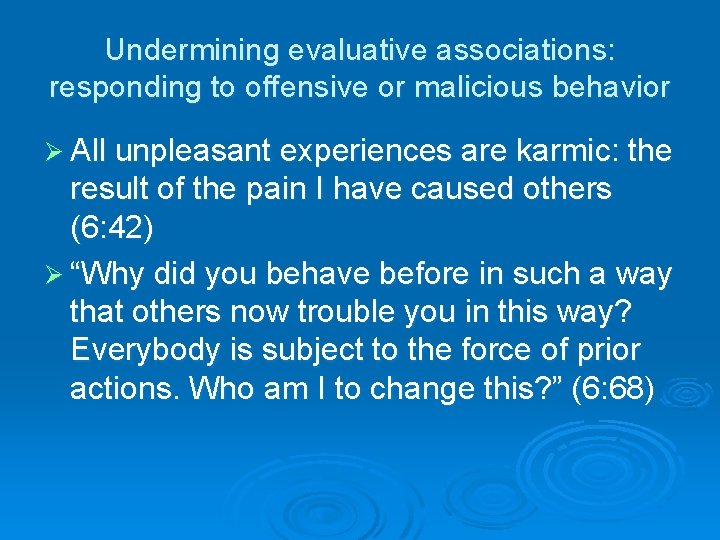 Undermining evaluative associations: responding to offensive or malicious behavior

➢ All unpleasant experiences are karmic: the result of the pain I have caused others (6:42)

➢ “Why did you behave before in such a way that others now trouble you in this way? Everybody is subject to the force of prior actions. Who am I to change this?” (6:68)